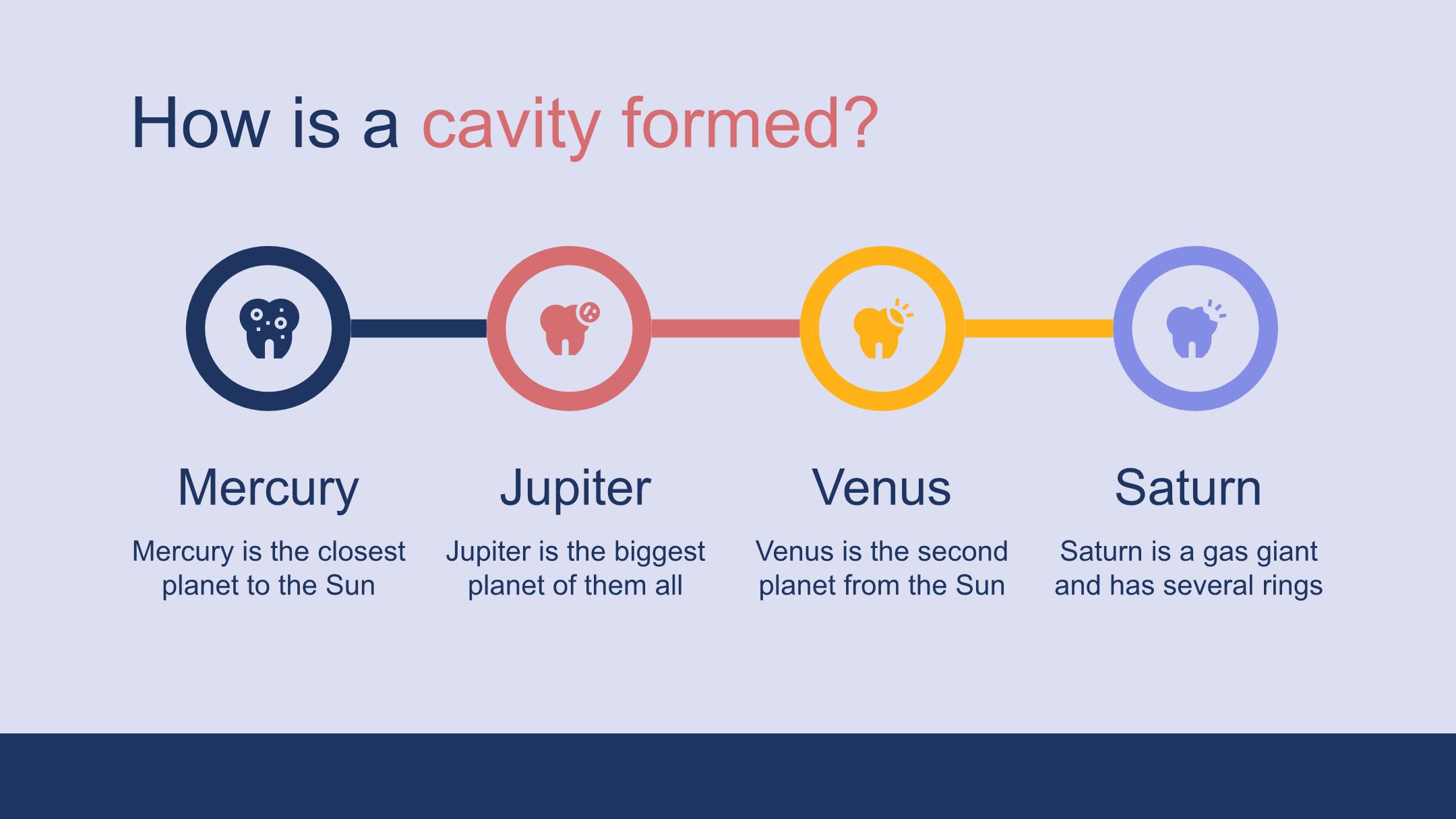 How is a cavity formed?

Mercury

Mercury is the closest planet to the Sun

Jupiter

Jupiter is the biggest planet of them all

Venus

Venus is the second planet from the Sun

Saturn

Saturn is a gas giant and has several rings